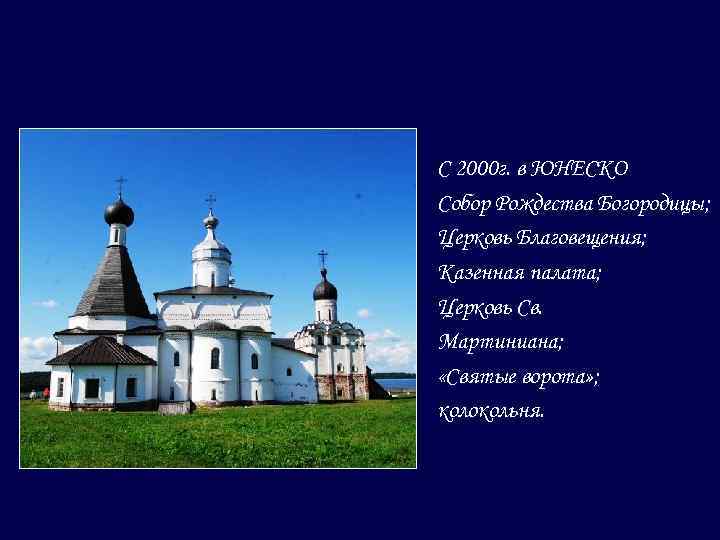 С 2000г. в ЮНЕСКО
Собор Рождества Богородицы;
Церковь Благовещения;
Казенная палата;
Церковь Св.
Мартиниана;
«Святые ворота»;
колокольня.